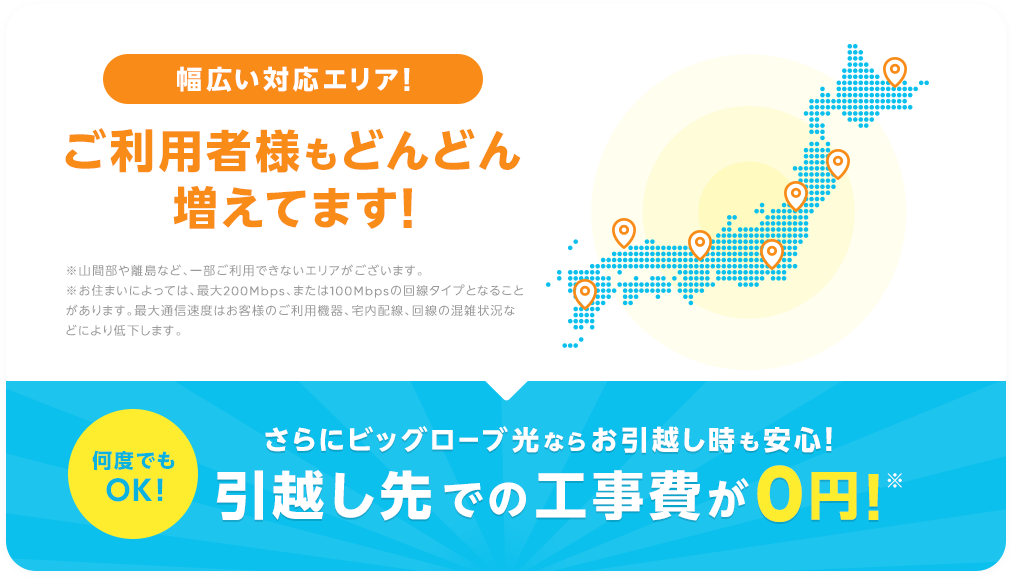 幅広い対応エリア!

ご利用者様もどんどん増えてます!

※山間部や離島など、一部ご利用できないエリアがございます。
※お住まいによっては、最大200Mbps、または100Mbpsの回線タイプとなることがあります。最大通信速度はお客様のご利用機器、宅内配線、回線の混雑状況などにより低下します。

何度でもOK!

さらにビッグローブ光ならお引越し時も安心!

引越し先での工事費が0円!※